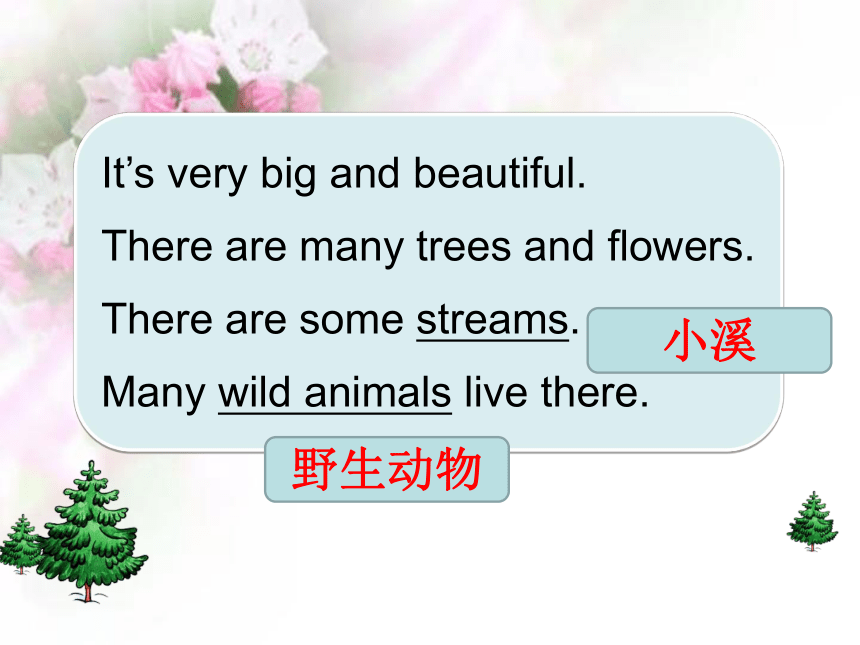 It’s very big and beautiful.

There are many trees and flowers.

There are some streams.

小溪

Many wild animals live there.

野生动物